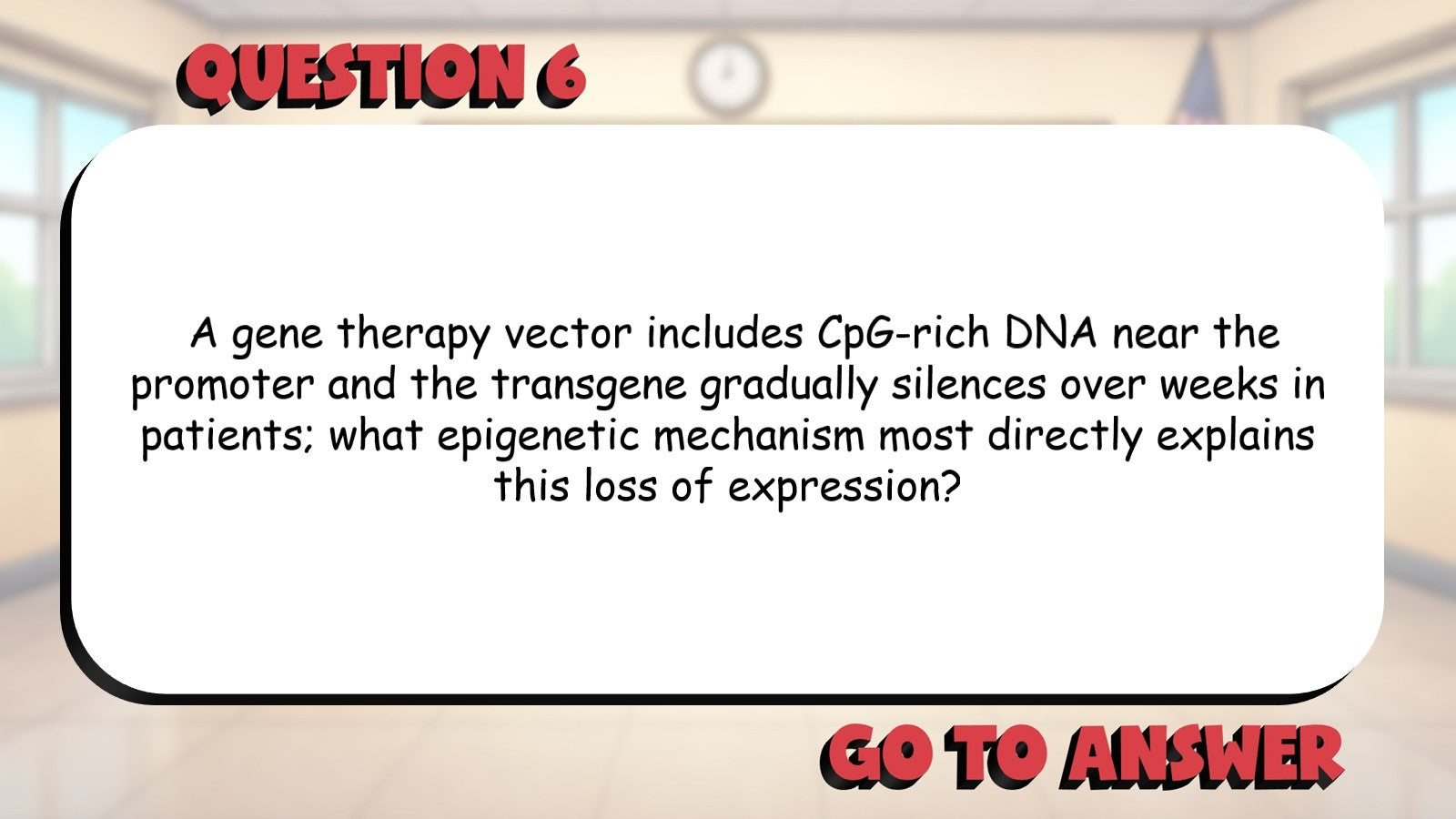 QUESTION 6

A gene therapy vector includes CpG-rich DNA near the promoter and the transgene gradually silences over weeks in patients; what epigenetic mechanism most directly explains this loss of expression?

GO TO ANSWER